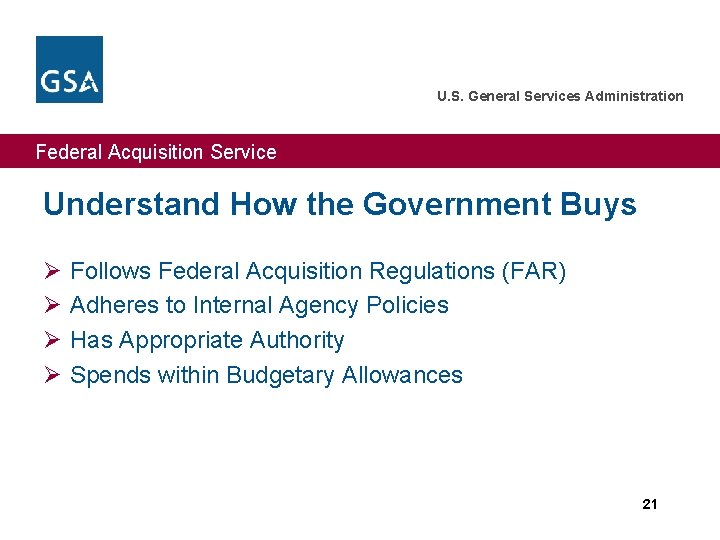 GSA

U.S. General Services Administration

Federal Acquisition Service

Understand How the Government Buys

➢ Follows Federal Acquisition Regulations (FAR)
➢ Adheres to Internal Agency Policies
➢ Has Appropriate Authority
➢ Spends within Budgetary Allowances

21